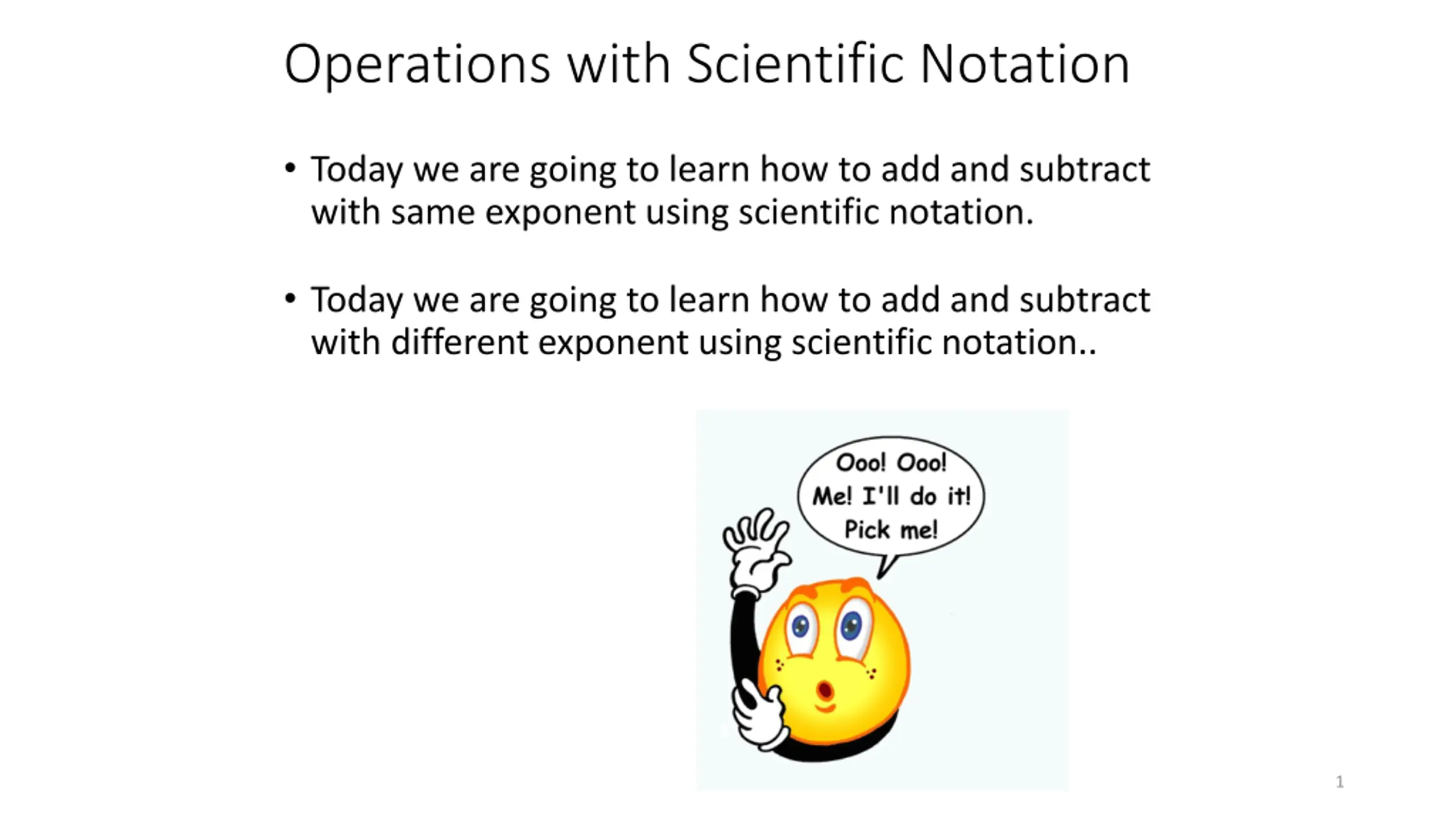 Operations with Scientific Notation

• Today we are going to learn how to add and subtract with same exponent using scientific notation.

• Today we are going to learn how to add and subtract with different exponent using scientific notation..

Ooo! Ooo! Me! I'll do it! Pick me!

1